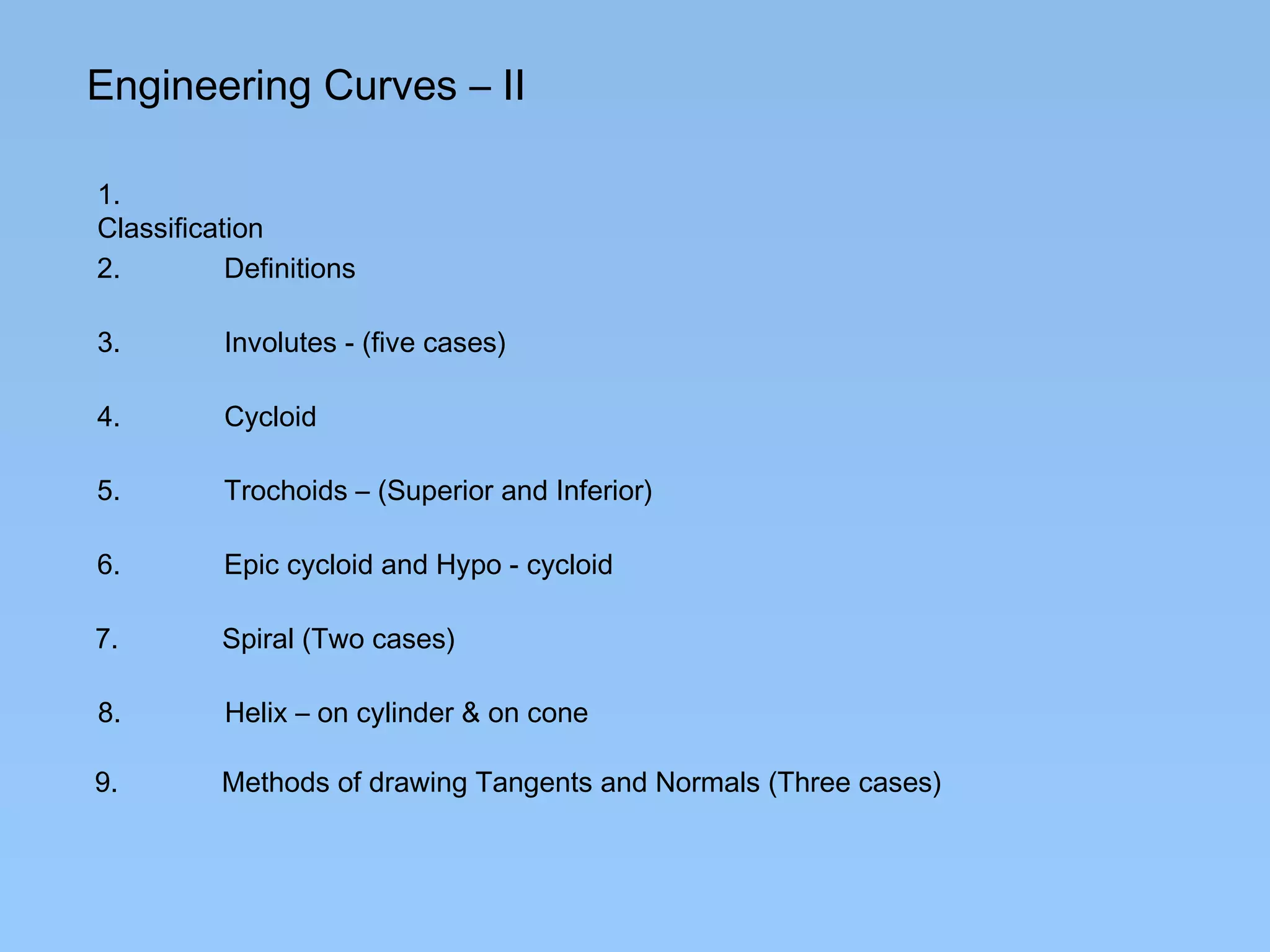 Engineering Curves – II

1.
Classification

2. Definitions

3. Involutes - (five cases)

4. Cycloid

5. Trochoids – (Superior and Inferior)

6. Epic cycloid and Hypo - cycloid

7. Spiral (Two cases)

8. Helix – on cylinder & on cone

9. Methods of drawing Tangents and Normals (Three cases)